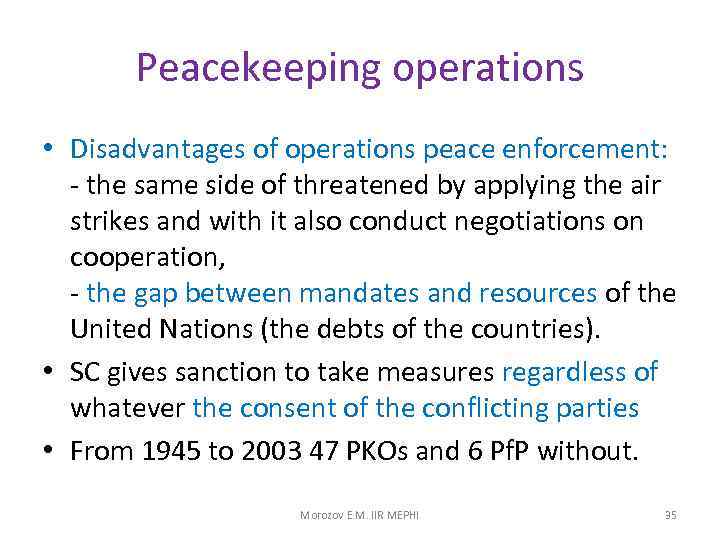 Peacekeeping operations

• Disadvantages of operations peace enforcement:
- the same side of threatened by applying the air strikes and with it also conduct negotiations on cooperation,
- the gap between mandates and resources of the United Nations (the debts of the countries).

• SC gives sanction to take measures regardless of whatever the consent of the conflicting parties

• From 1945 to 2003 47 PKOs and 6 PfP without.

Morozov E.M. IIR MEPHI

35